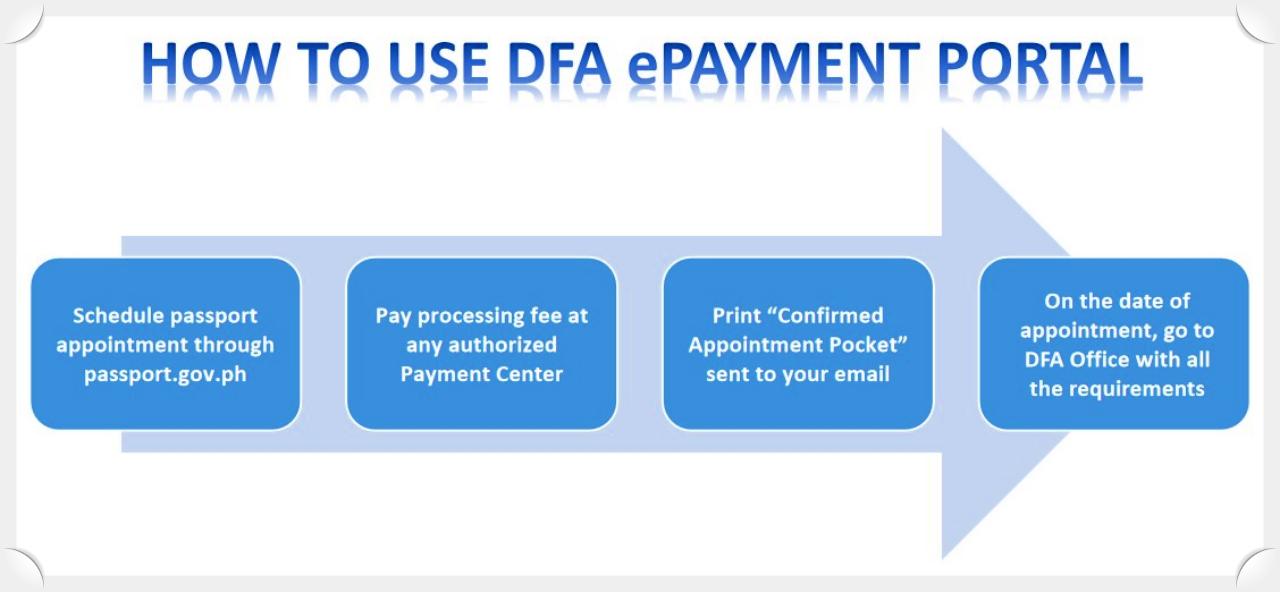 HOW TO USE DFA ePAYMENT PORTAL

Schedule passport appointment through passport.gov.ph

Pay processing fee at any authorized Payment Center

Print “Confirmed Appointment Pocket” sent to your email

On the date of appointment, go to DFA Office with all the requirements